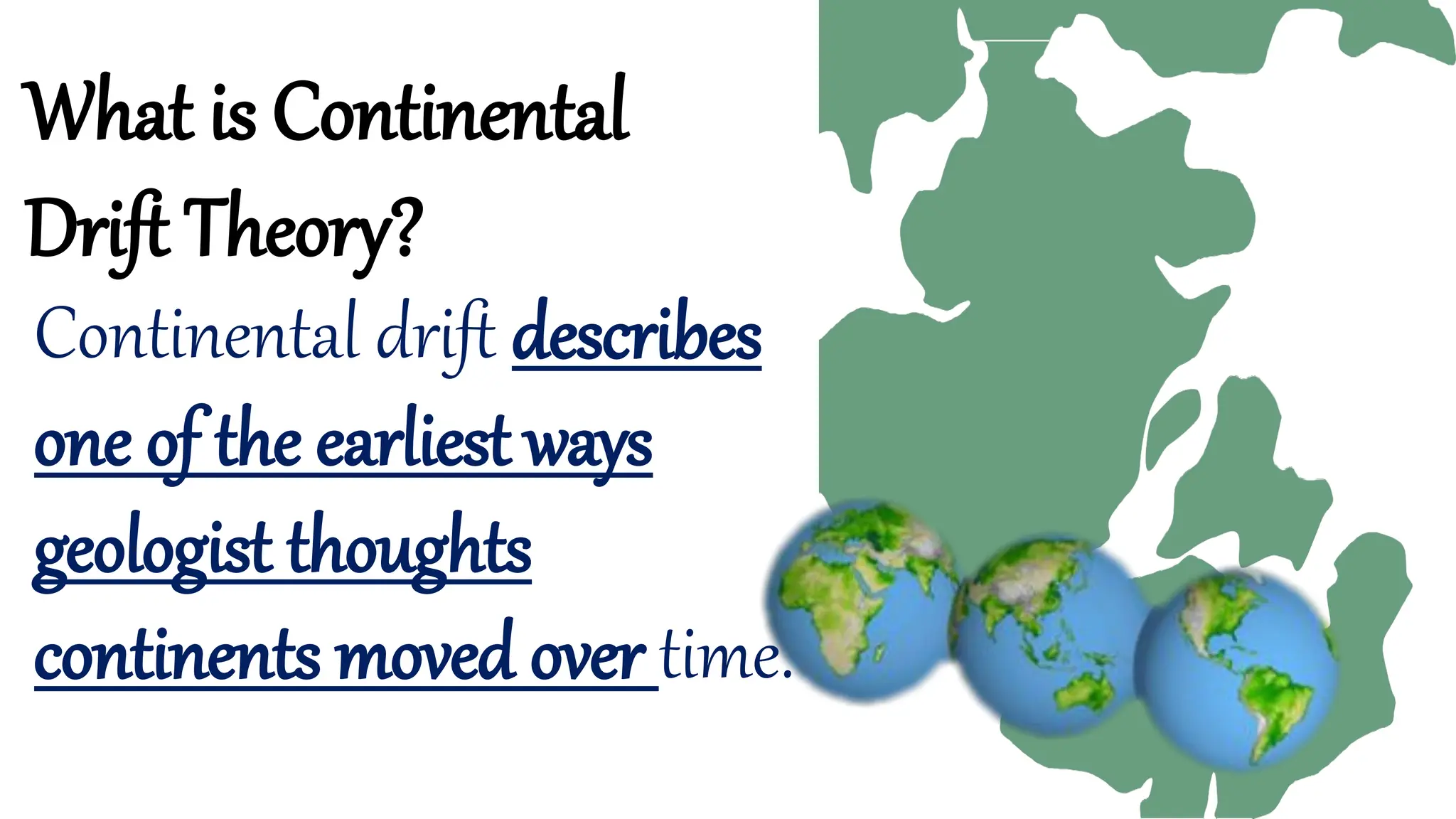 What is Continental Drift Theory?

Continental drift describes one of the earliest ways geologist thoughts continents moved over time.